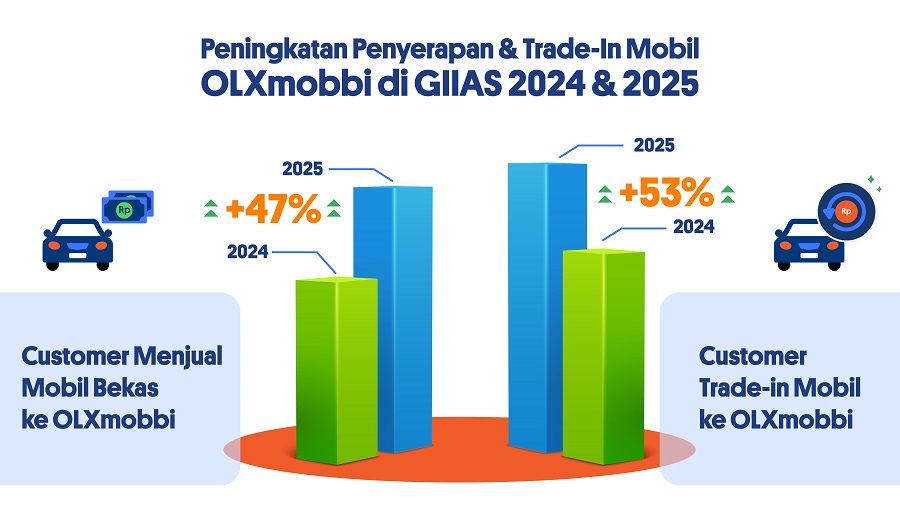 Peningkatan Penyerapan & Trade-In Mobil
OLXmobbi di GIIAS 2024 & 2025

Rp

2025

+47%

2024

Customer Menjual Mobil Bekas ke OLXmobbi

2025

+53%

2024

Rp

Customer Trade-in Mobil ke OLXmobbi